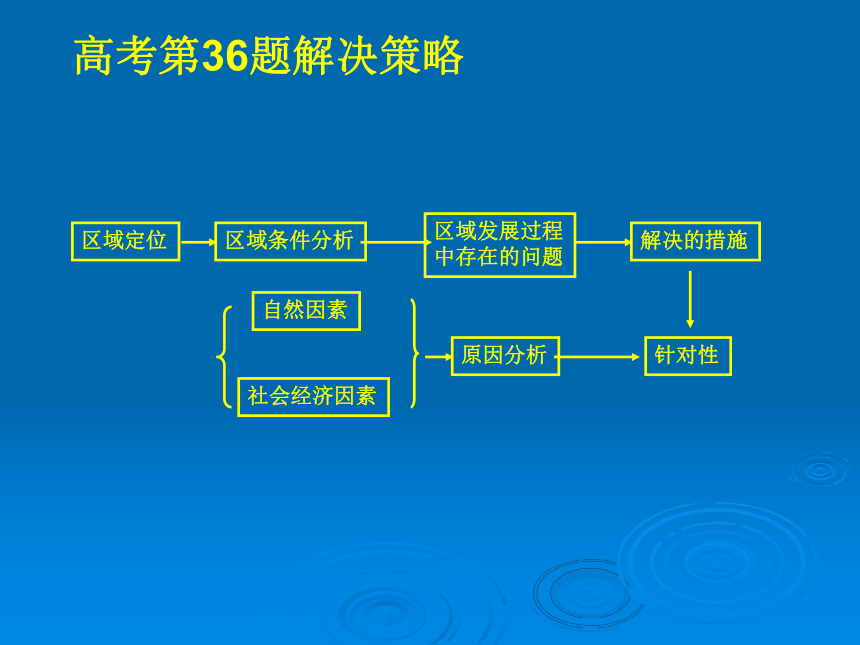 高考第36题解决策略

区域定位

区域条件分析

区域发展过程中存在的问题

解决的措施

自然因素

社会经济因素

原因分析

针对性